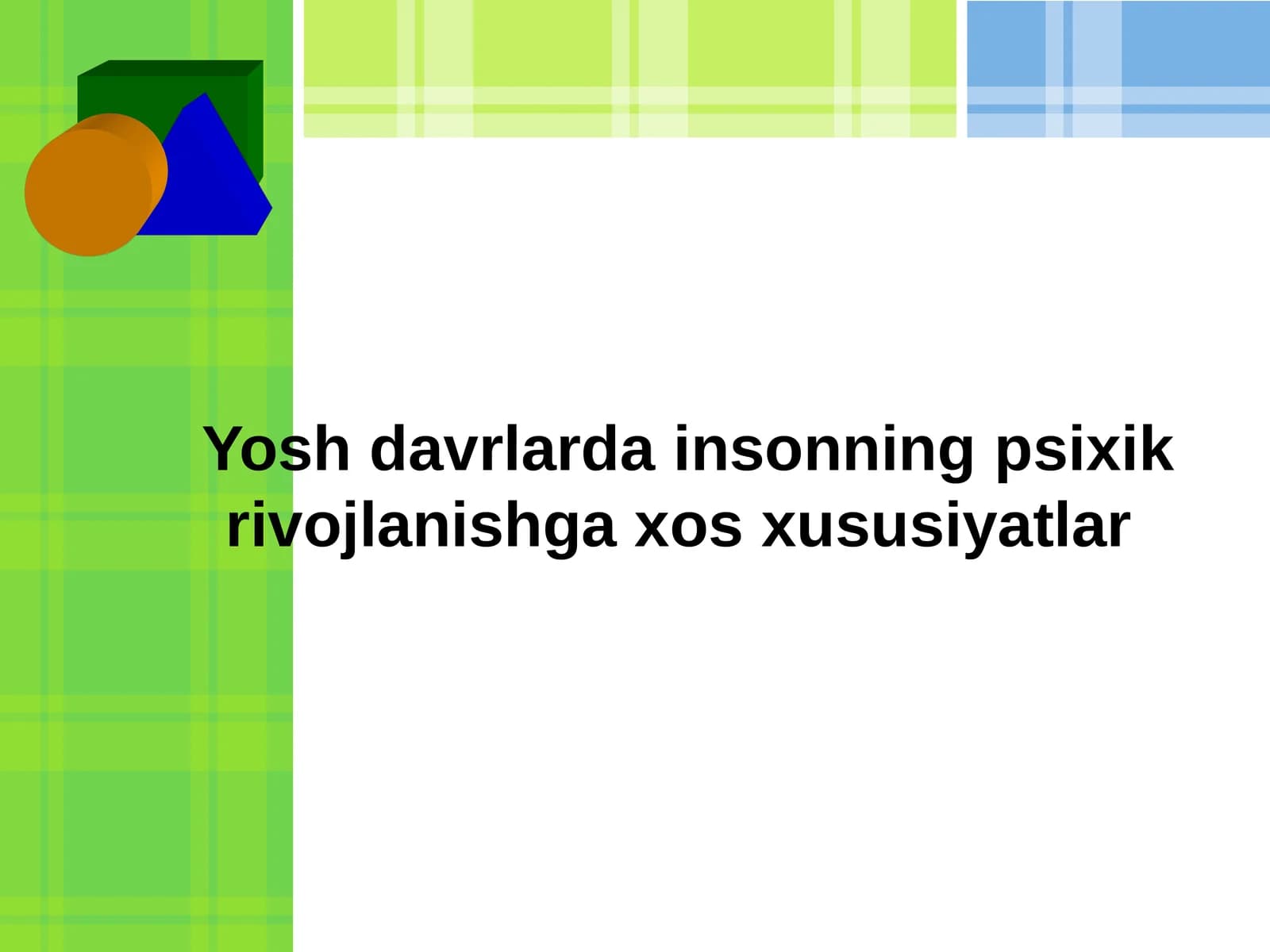 Yosh davrlarda insonning psixik rivojlanishga xos xususiyatlar